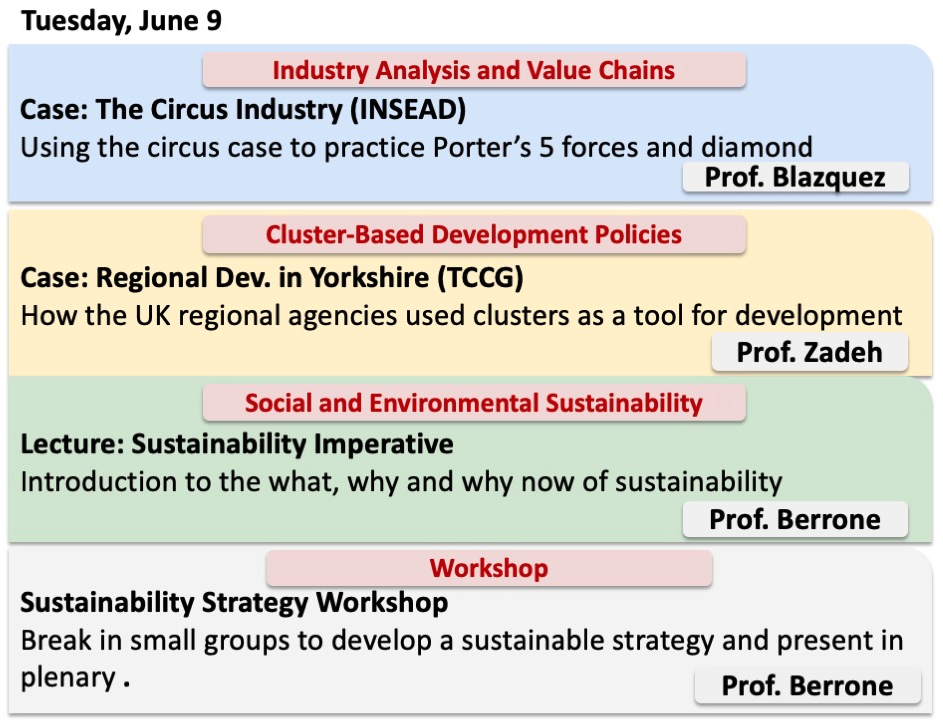 Tuesday, June 9

Industry Analysis and Value Chains

Case: The Circus Industry (INSEAD)
Using the circus case to practice Porter's 5 forces and diamond

Prof. Blazquez

Cluster-Based Development Policies

Case: Regional Dev. in Yorkshire (TCCG)
How the UK regional agencies used clusters as a tool for development

Prof. Zadeh

Social and Environmental Sustainability

Lecture: Sustainability Imperative
Introduction to the what, why and why now of sustainability

Prof. Berrone

Workshop

Sustainability Strategy Workshop
Break in small groups to develop a sustainable strategy and present in plenary .

Prof. Berrone